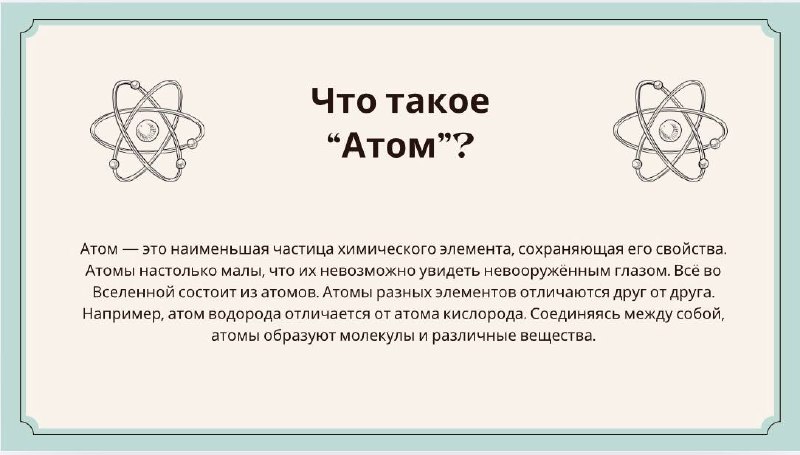 Что такое
"Атом"?

Атом — это наименьшая частица химического элемента, сохраняющая его свойства. Атомы настолько малы, что их невозможно увидеть невооружённым глазом. Всё во Вселенной состоит из атомов. Атомы разных элементов отличаются друг от друга. Например, атом водорода отличается от атома кислорода. Соединяясь между собой, атомы образуют молекулы и различные вещества.